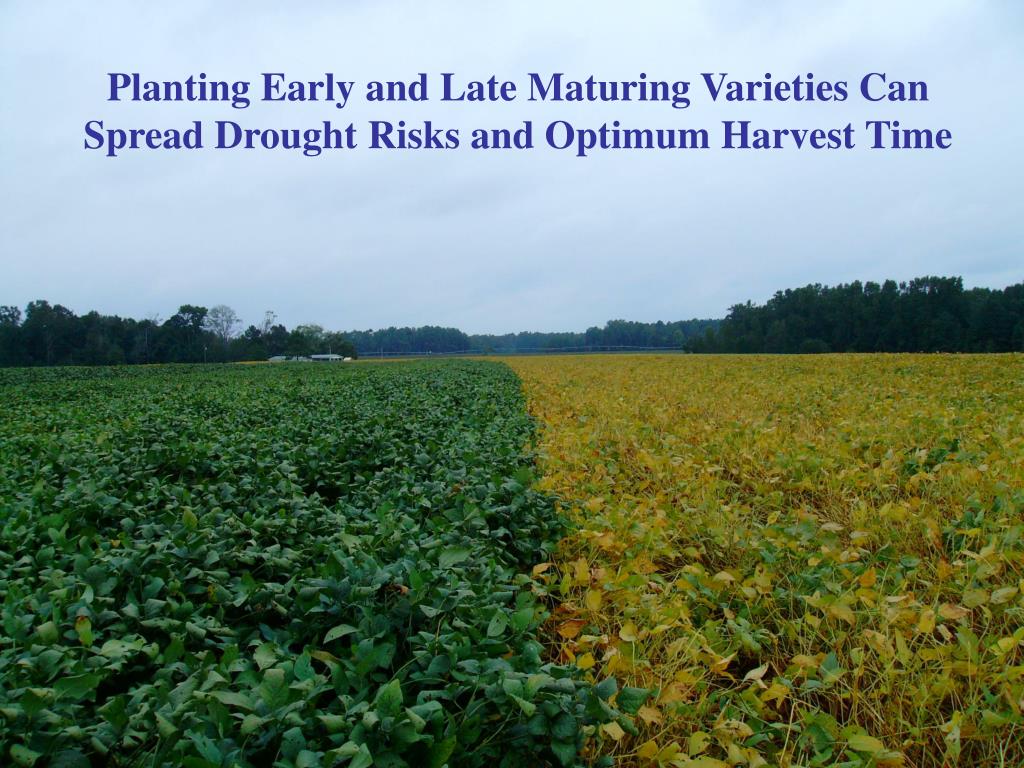 Planting Early and Late Maturing Varieties Can Spread Drought Risks and Optimum Harvest Time